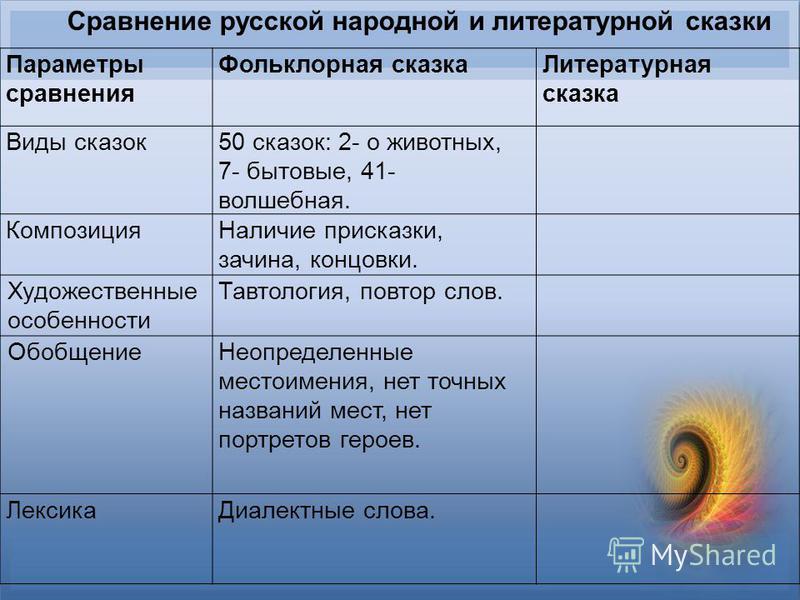 Сравнение русской народной и литературной сказки

| Параметры сравнения | Фольклорная сказка | Литературная сказка |
|---|---|---|
| Виды сказок | 50 сказок: 2- о животных, 7- бытовые, 41- волшебная. | |
| Композиция | Наличие присказки, зачина, концовки. | |
| Художественные особенности | Тавтология, повтор слов. | |
| Обобщение | Неопределенные местоимения, нет точных названий мест, нет портретов героев. | |
| Лексика | Диалектные слова. | |

MyShared